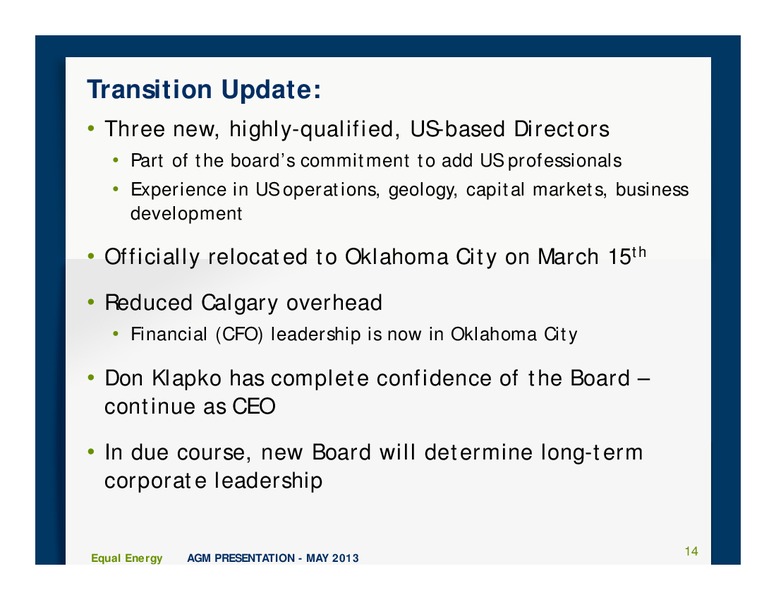 Transition Update:

• Three new, highly-qualified, US-based Directors
  • Part of the board's commitment to add US professionals
  • Experience in US operations, geology, capital markets, business development

• Officially relocated to Oklahoma City on March 15$^{th}$

• Reduced Calgary overhead
  • Financial (CFO) leadership is now in Oklahoma City

• Don Klapko has complete confidence of the Board – continue as CEO

• In due course, new Board will determine long-term corporate leadership

Equal Energy AGM PRESENTATION - MAY 2013

14